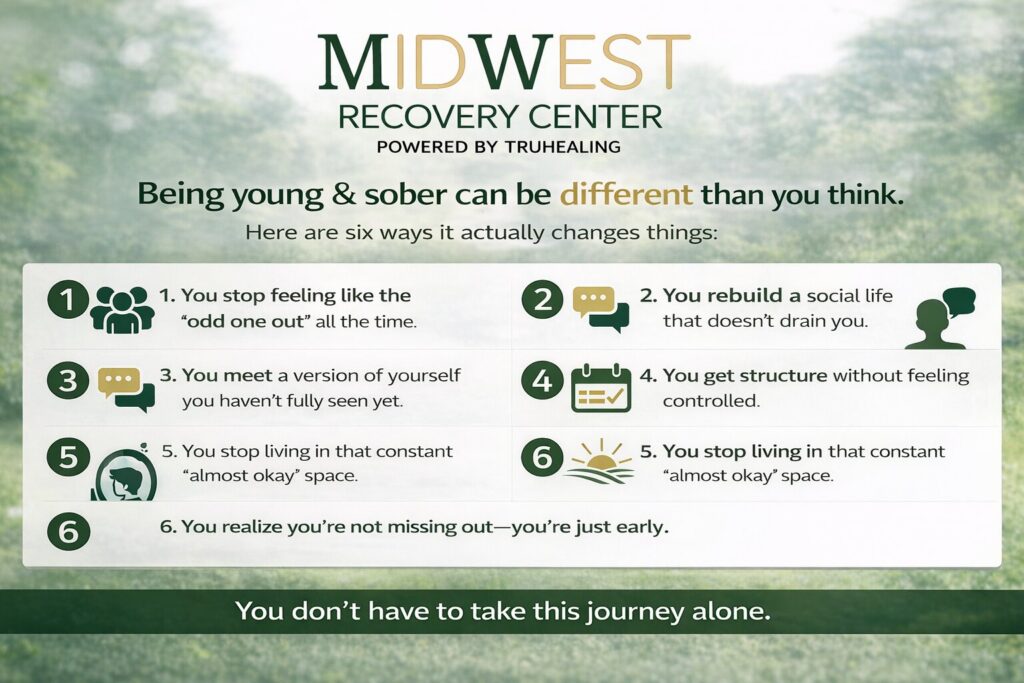 MIDWEST
RECOVERY CENTER
POWERED BY TRUHEALING

Being young & sober can be different than you think.

Here are six ways it actually changes things:

1 1. You stop feeling like the "odd one out" all the time.

2 2. You rebuild a social life that doesn't drain you.

3 3. You meet a version of yourself you haven't fully seen yet.

4 4. You get structure without feeling controlled.

5 5. You stop living in that constant "almost okay" space.

6 5. You stop living in that constant "almost okay" space.

6 6. You realize you're not missing out—you're just early.

You don't have to take this journey alone.